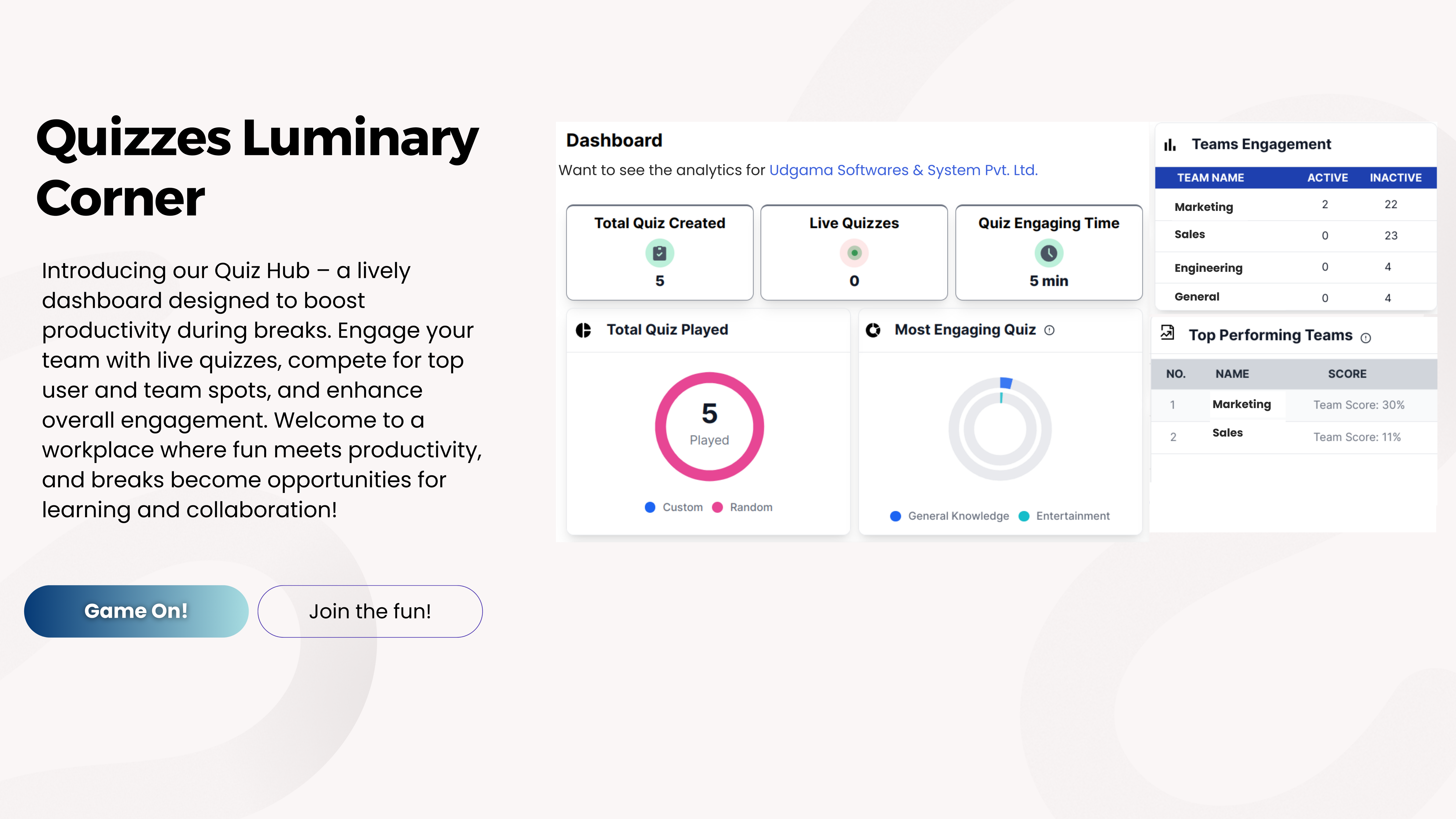 Quizzes Luminary Corner

Introducing our Quiz Hub – a lively dashboard designed to boost productivity during breaks. Engage your team with live quizzes, compete for top user and team spots, and enhance overall engagement. Welcome to a workplace where fun meets productivity, and breaks become opportunities for learning and collaboration!

Game On!

Join the fun!

Dashboard

Want to see the analytics for Udgama Softwares & System Pvt. Ltd.

Total Quiz Created
5

Live Quizzes
0

Quiz Engaging Time
5 min

Total Quiz Played

5
Played

Custom Random

Most Engaging Quiz

General Knowledge Entertainment

Teams Engagement

| TEAM NAME | ACTIVE | INACTIVE |
|---|---|---|
| Marketing | 2 | 22 |
| Sales | 0 | 23 |
| Engineering | 0 | 4 |
| General | 0 | 4 |

Top Performing Teams

| NO. | NAME | SCORE |
|---|---|---|
| 1 | Marketing | Team Score: 30% |
| 2 | Sales | Team Score: 11% |